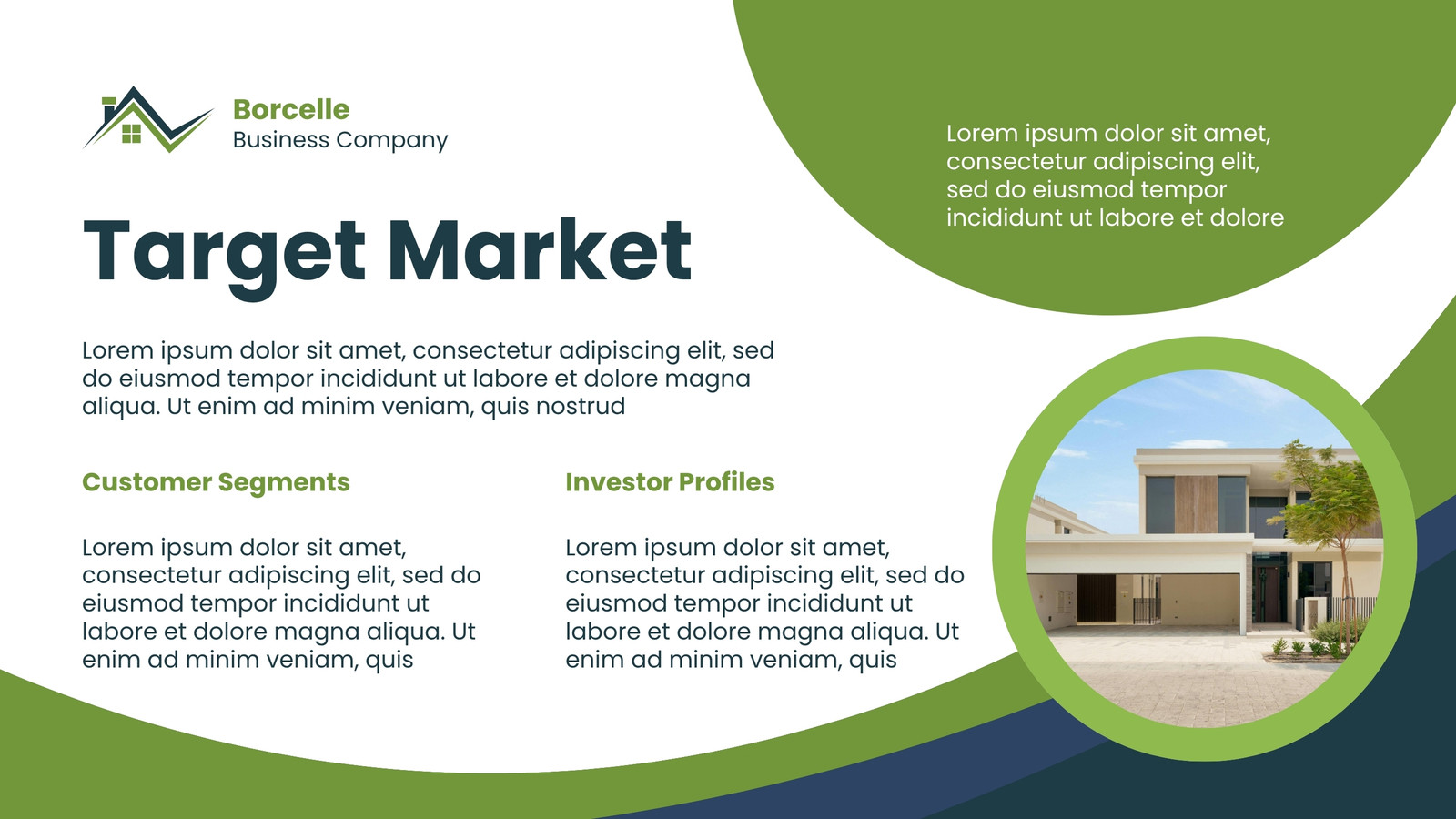 Borcelle
Business Company

Lorem ipsum dolor sit amet, consectetur adipiscing elit, sed do eiusmod tempor incididunt ut labore et dolore

Target Market

Lorem ipsum dolor sit amet, consectetur adipiscing elit, sed do eiusmod tempor incididunt ut labore et dolore magna aliqua. Ut enim ad minim veniam, quis nostrud

Customer Segments

Lorem ipsum dolor sit amet, consectetur adipiscing elit, sed do eiusmod tempor incididunt ut labore et dolore magna aliqua. Ut enim ad minim veniam, quis

Investor Profiles

Lorem ipsum dolor sit amet, consectetur adipiscing elit, sed do eiusmod tempor incididunt ut labore et dolore magna aliqua. Ut enim ad minim veniam, quis